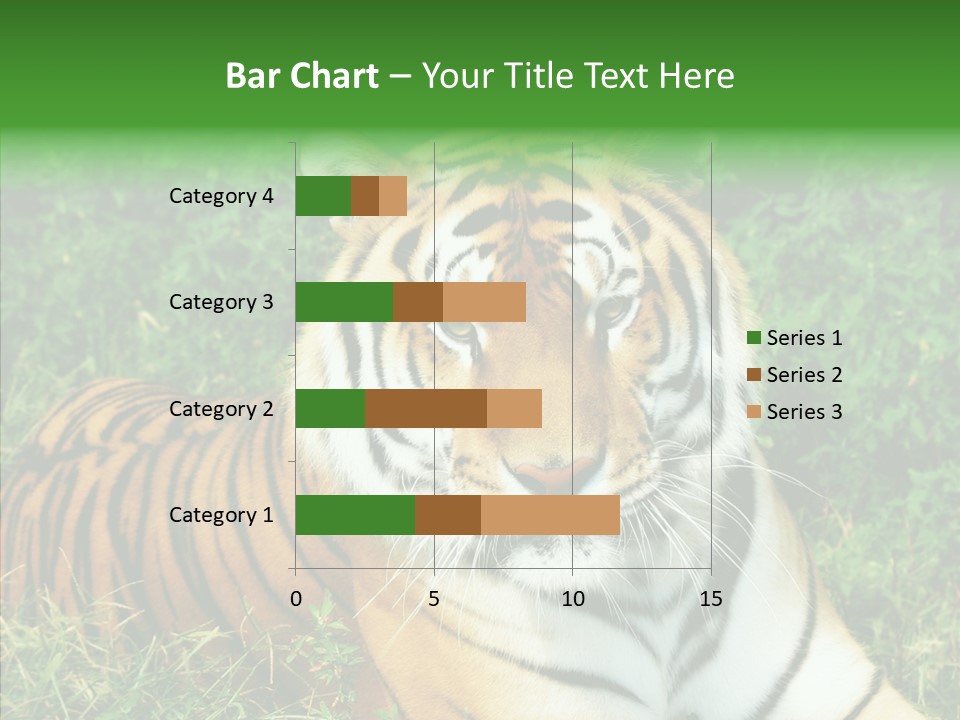 Bar Chart – Your Title Text Here

Category 4
Category 3
Category 2
Category 1

0
5
10
15

Series 1
Series 2
Series 3